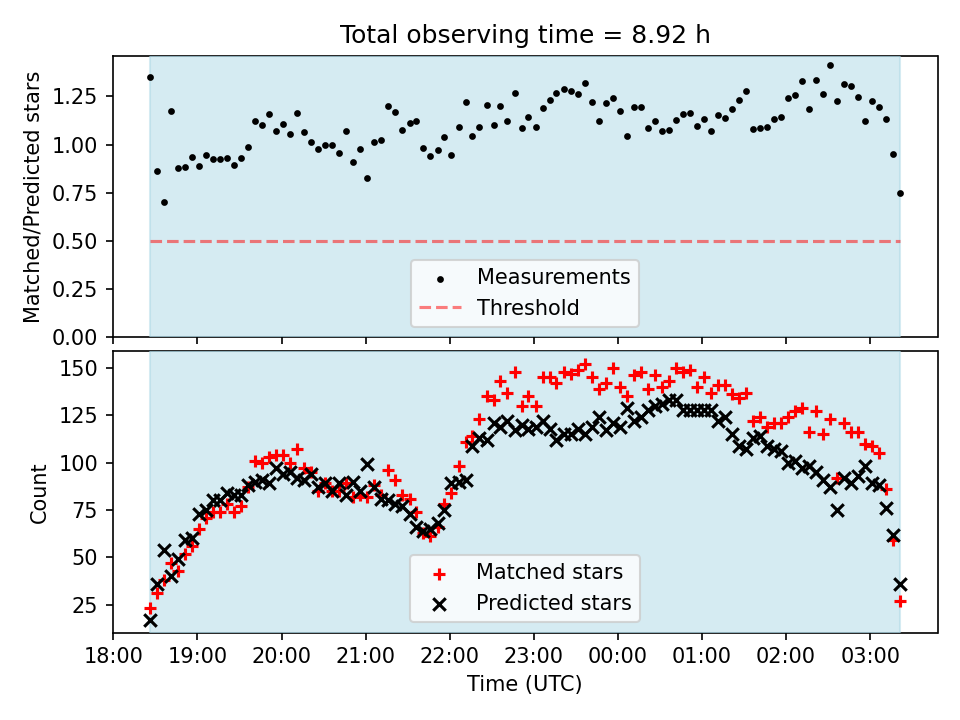 Total observing time = 8.92 h

Matched/Predicted stars

1.25
1.00
0.75
0.50
0.25
0.00

Measurements
Threshold

Count

150
125
100
75
50
25

Matched stars
Predicted stars

18:00 19:00 20:00 21:00 22:00 23:00 00:00 01:00 02:00 03:00

Time (UTC)